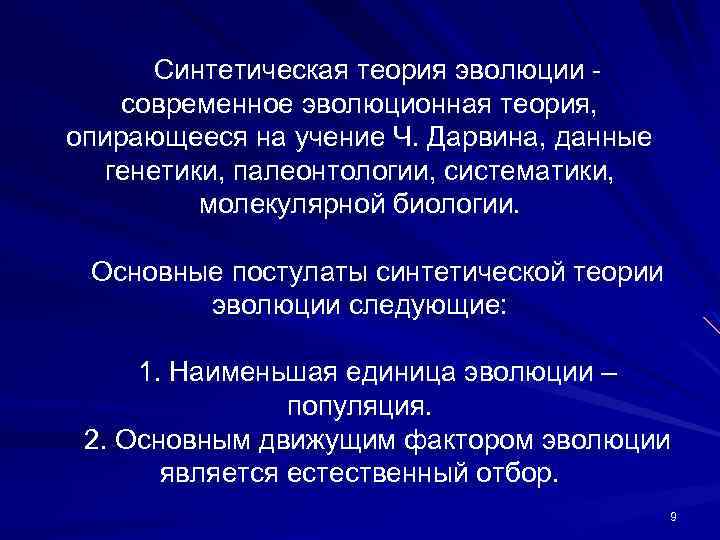 Синтетическая теория эволюции - современное эволюционная теория, опирающееся на учение Ч. Дарвина, данные генетики, палеонтологии, систематики, молекулярной биологии.

Основные постулаты синтетической теории эволюции следующие:

1. Наименьшая единица эволюции – популяция.
2. Основным движущим фактором эволюции является естественный отбор.

9